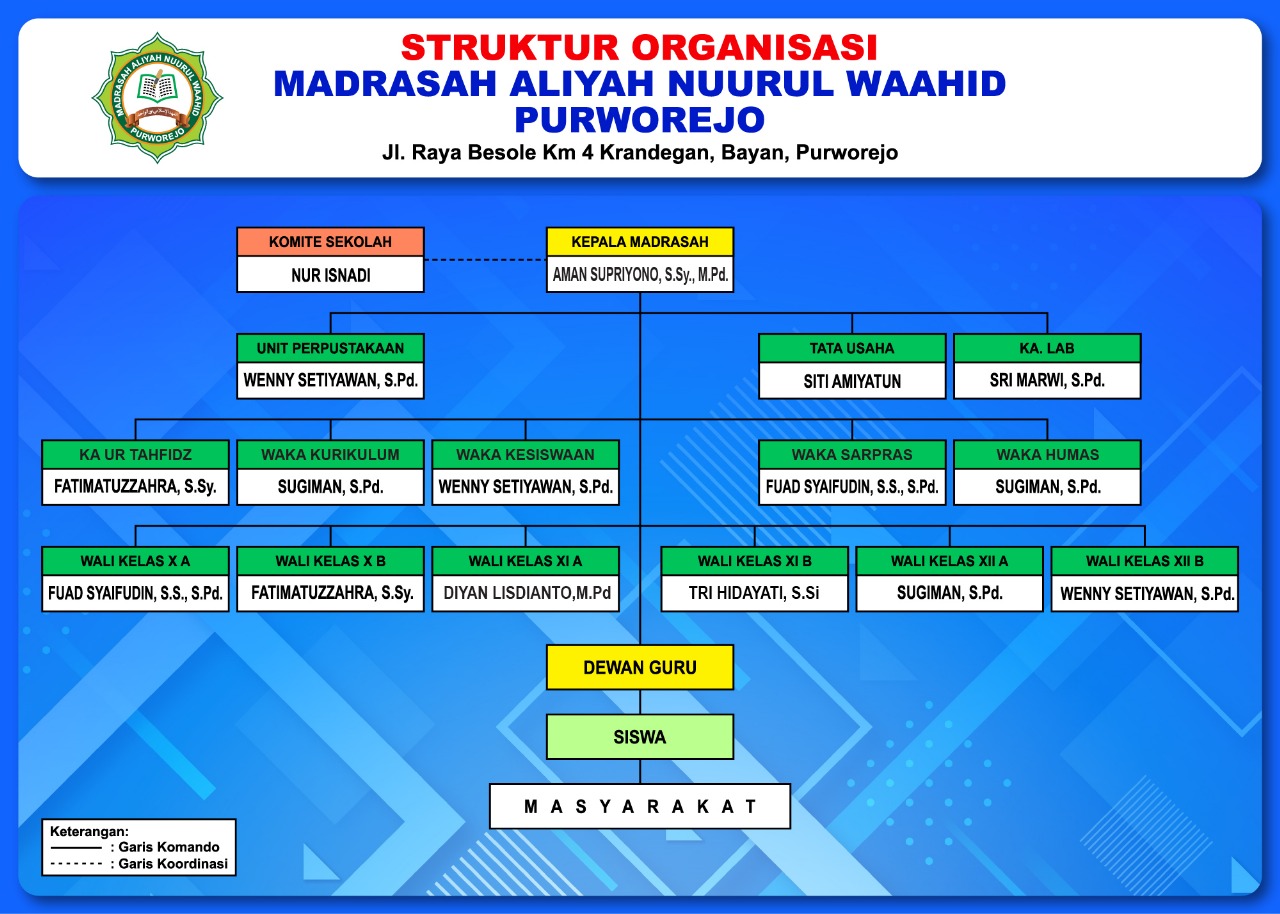 MADRASAH ALIYAH NUURUL WAAHID
PURWOREJO

STRUKTUR ORGANISASI
MADRASAH ALIYAH NUURUL WAAHID
PURWOREJO
Jl. Raya Besole Km 4 Krandegan, Bayan, Purworejo

KOMITE SEKOLAH
NUR ISNADI

KEPALA MADRASAH
AMAN SUPRIYONO, S.Sy., M.Pd.

UNIT PERPUSTAKAAN
WENNY SETIYAWAN, S.Pd.

TATA USAHA
SITI AMIYATUN

KA. LAB
SRI MARWI, S.Pd.

KA UR TAHFIDZ
FATIMATUZZAHRA, S.Sy.

WAKA KURIKULUM
SUGIMAN, S.Pd.

WAKA KESISWAAN
WENNY SETIYAWAN, S.Pd.

WAKA SARPRAS
FUAD SYAIFUDIN, S.S., S.Pd.

WAKA HUMAS
SUGIMAN, S.Pd.

WALI KELAS X A
FUAD SYAIFUDIN, S.S., S.Pd.

WALI KELAS X B
FATIMATUZZAHRA, S.Sy.

WALI KELAS XI A
DIYAN LISDIANTO,M.Pd

WALI KELAS XI B
TRI HIDAYATI, S.Si

WALI KELAS XII A
SUGIMAN, S.Pd.

WALI KELAS XII B
WENNY SETIYAWAN, S.Pd.

DEWAN GURU

SISWA

MASYARAKAT

Keterangan:
: Garis Komando
: Garis Koordinasi